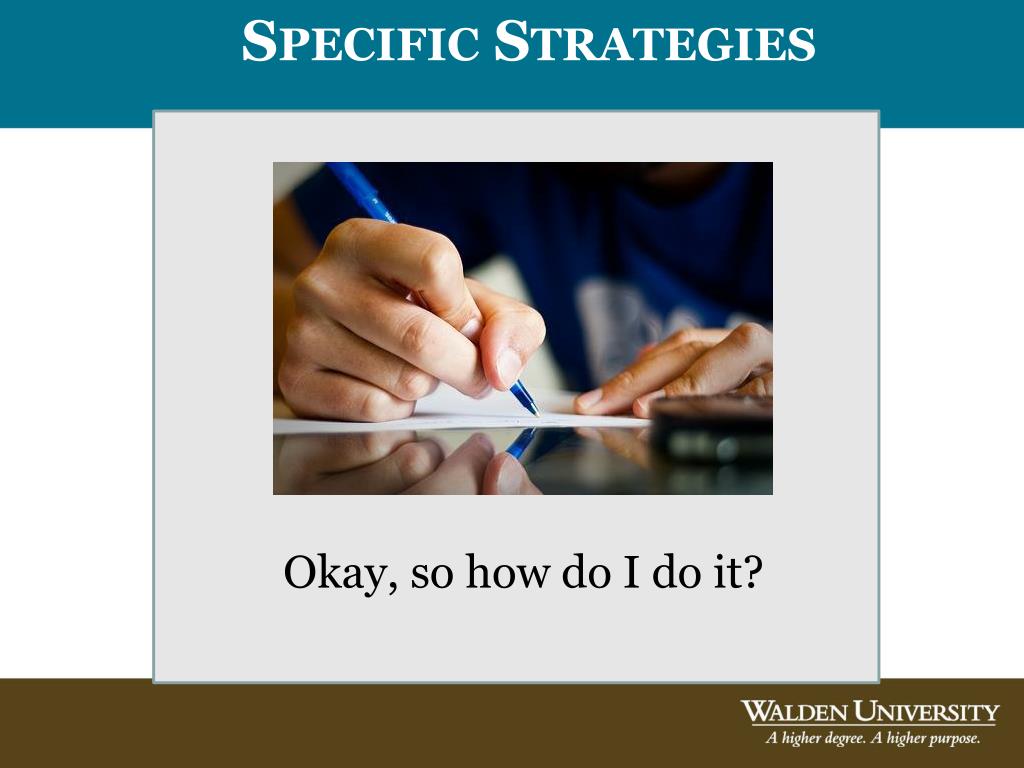 SPECIFIC STRATEGIES

Okay, so how do I do it?

WALDEN UNIVERSITY
A higher degree. A higher purpose.